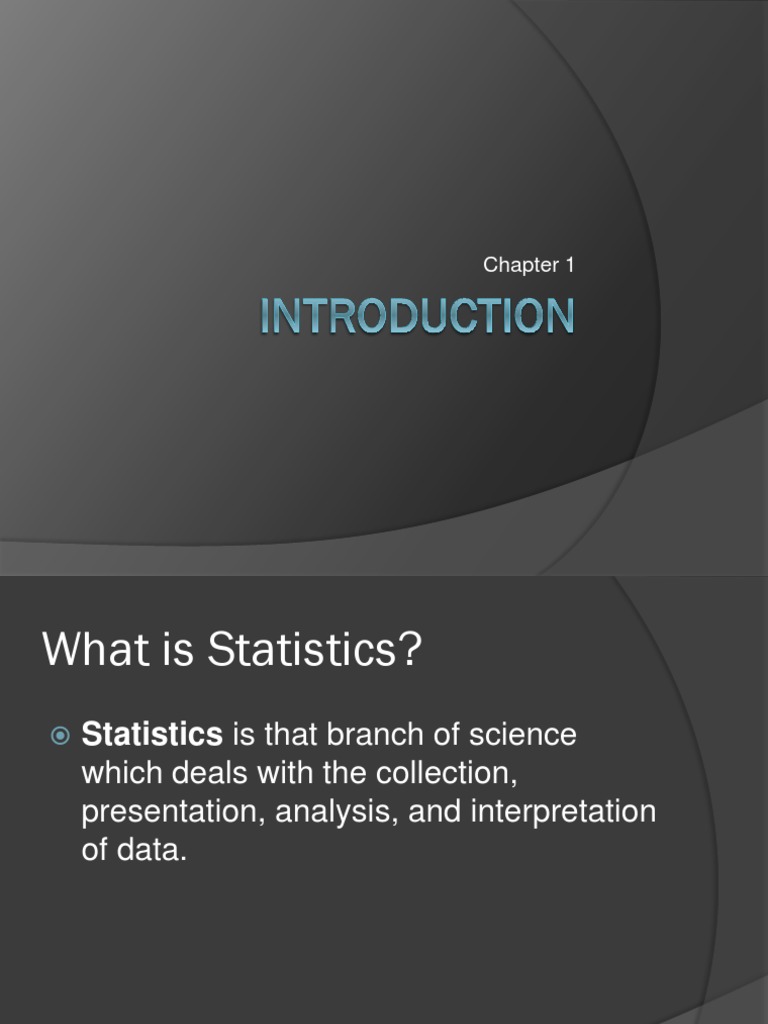 Chapter 1

INTRODUCTION

What is Statistics?

Statistics is that branch of science which deals with the collection, presentation, analysis, and interpretation of data.